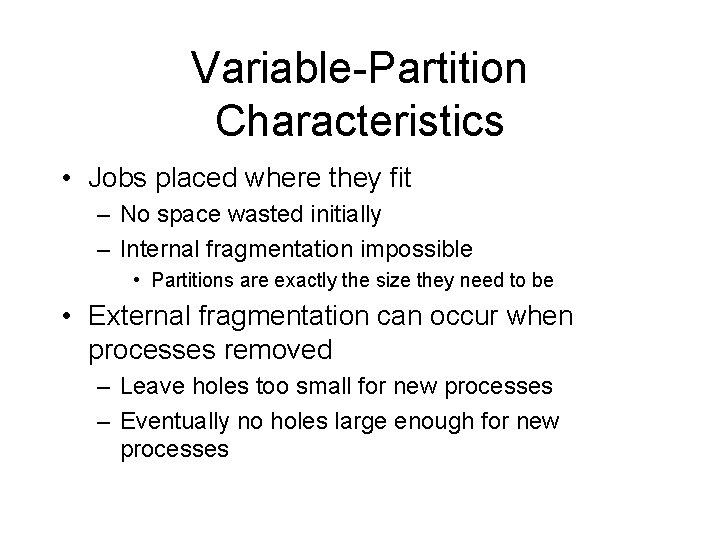 Variable-Partition Characteristics

• Jobs placed where they fit
– No space wasted initially
– Internal fragmentation impossible
• Partitions are exactly the size they need to be

• External fragmentation can occur when processes removed
– Leave holes too small for new processes
– Eventually no holes large enough for new processes